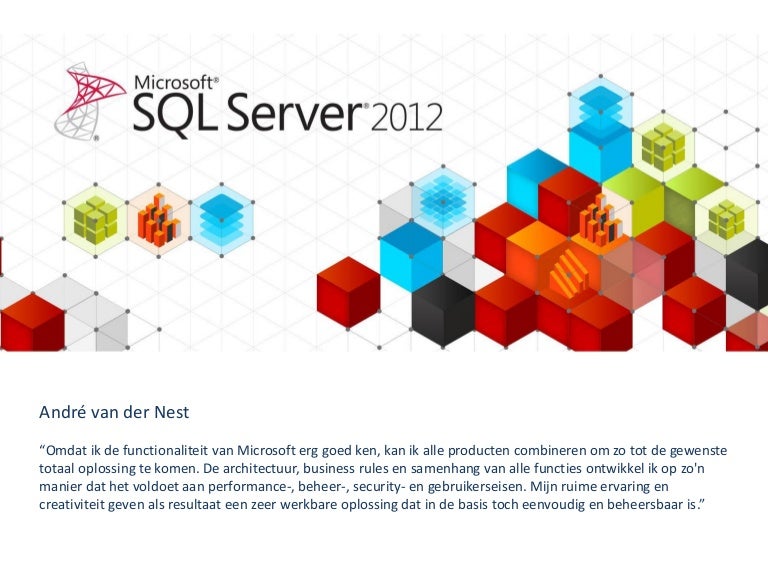 Microsoft® SQL Server® 2012

André van der Nest

“Omdat ik de functionaliteit van Microsoft erg goed ken, kan ik alle producten combineren om zo tot de gewenste totaal oplossing te komen. De architectuur, business rules en samenhang van alle functies ontwikkel ik op zo'n manier dat het voldoet aan performance-, beheer-, security- en gebruikerseisen. Mijn ruime ervaring en creativiteit geven als resultaat een zeer werkbare oplossing dat in de basis toch eenvoudig en beheersbaar is.”